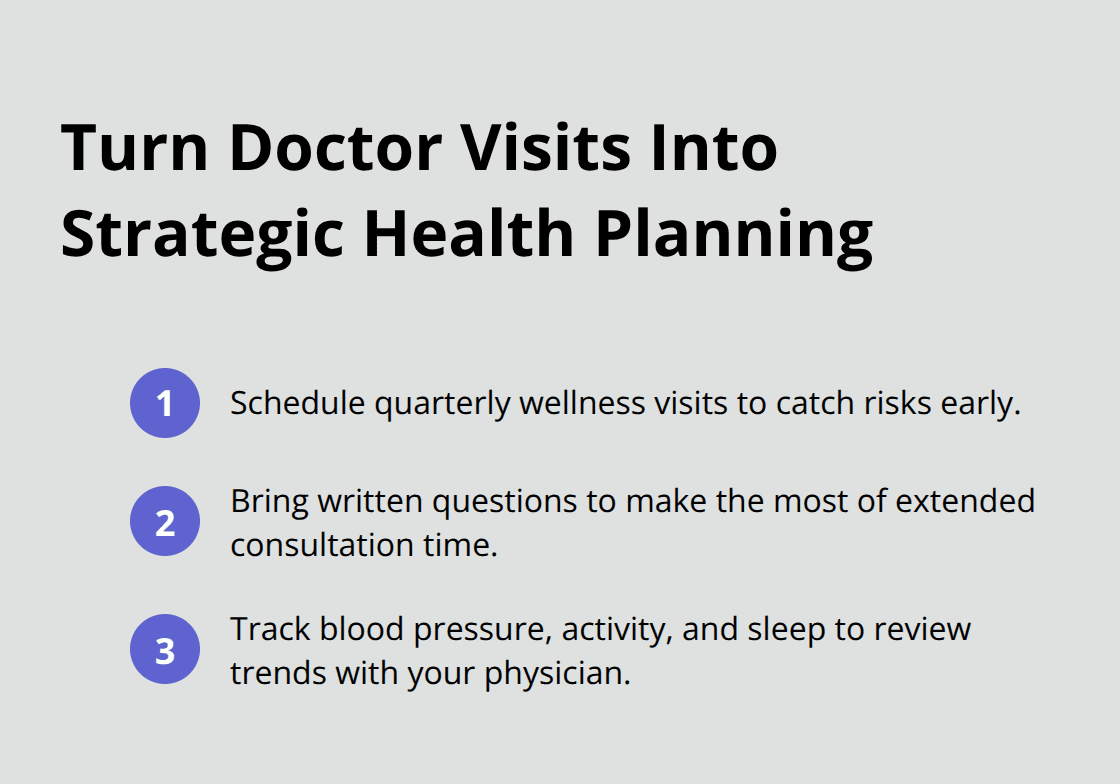 Turn Doctor Visits Into Strategic Health Planning

1 Schedule quarterly wellness visits to catch risks early.

2 Bring written questions to make the most of extended consultation time.

3 Track blood pressure, activity, and sleep to review trends with your physician.